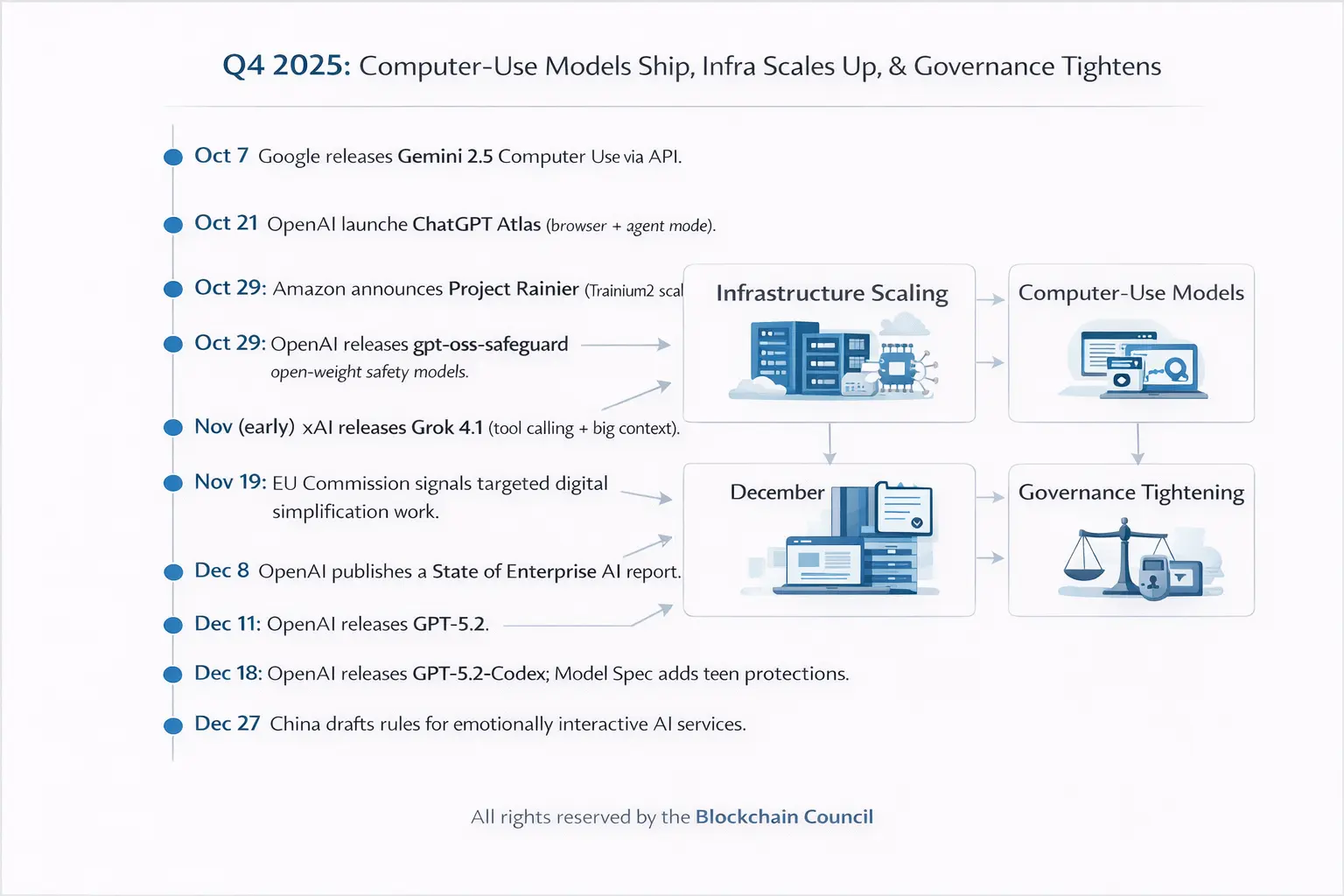 Q4 2025: Computer-Use Models Ship, Infra Scales Up, & Governance Tightens

Oct 7 Google releases Gemini 2.5 Computer Use via API.

Oct 21 OpenAI launche ChatGPT Atlas (browser + agent mode).

Oct 29: Amazon announces Project Rainier (Trainium2 scal

Oct 29: OpenAI releases gpt-oss-safeguard open-weight safety models.

Nov (early) xAI releases Grok 4.1 (tool calling + big context).

Nov 19: EU Commission signals targeted digital simplification work.

Dec 8 OpenAI publishes a State of Enterprise AI report.

Dec 11: OpenAI releases GPT-5.2.

Dec 18: OpenAI releases GPT-5.2-Codex; Model Spec adds teen protections.

Dec 27 China drafts rules for emotionally interactive AI services.

Infrastructure Scaling

Computer-Use Models

December

Governance Tightening

All rights reserved by the Blockchain Council